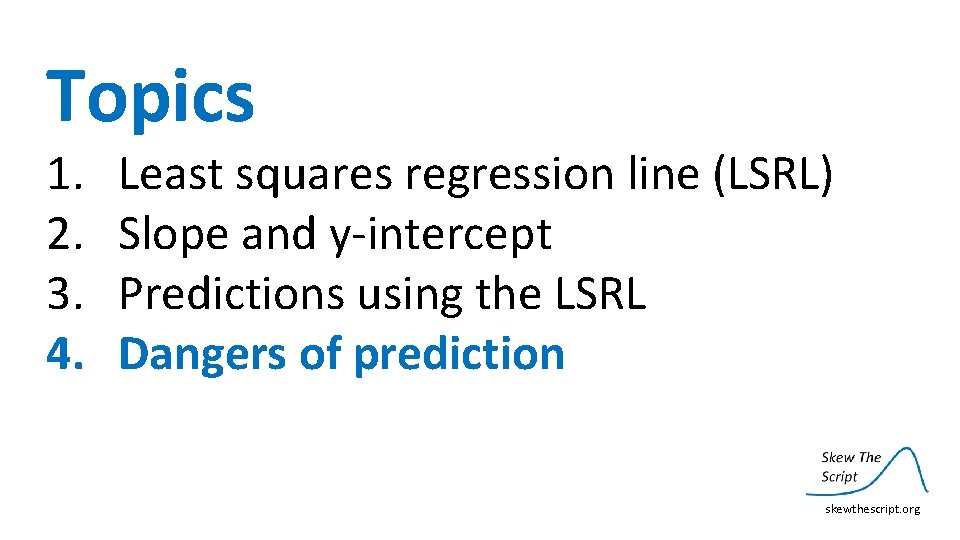 Topics

1. Least squares regression line (LSRL)
2. Slope and y-intercept
3. Predictions using the LSRL
4. Dangers of prediction

Skew The Script

skewthescript.org